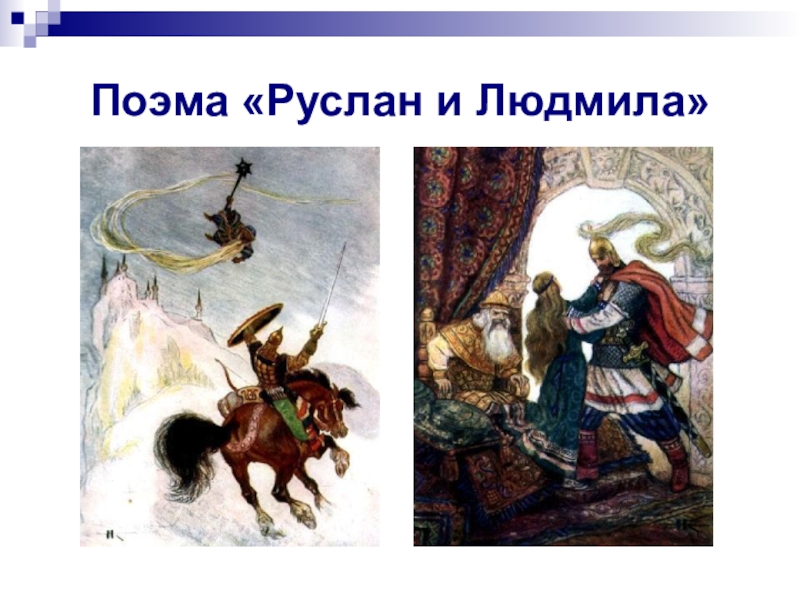 Поэма «Руслан и Людмила»